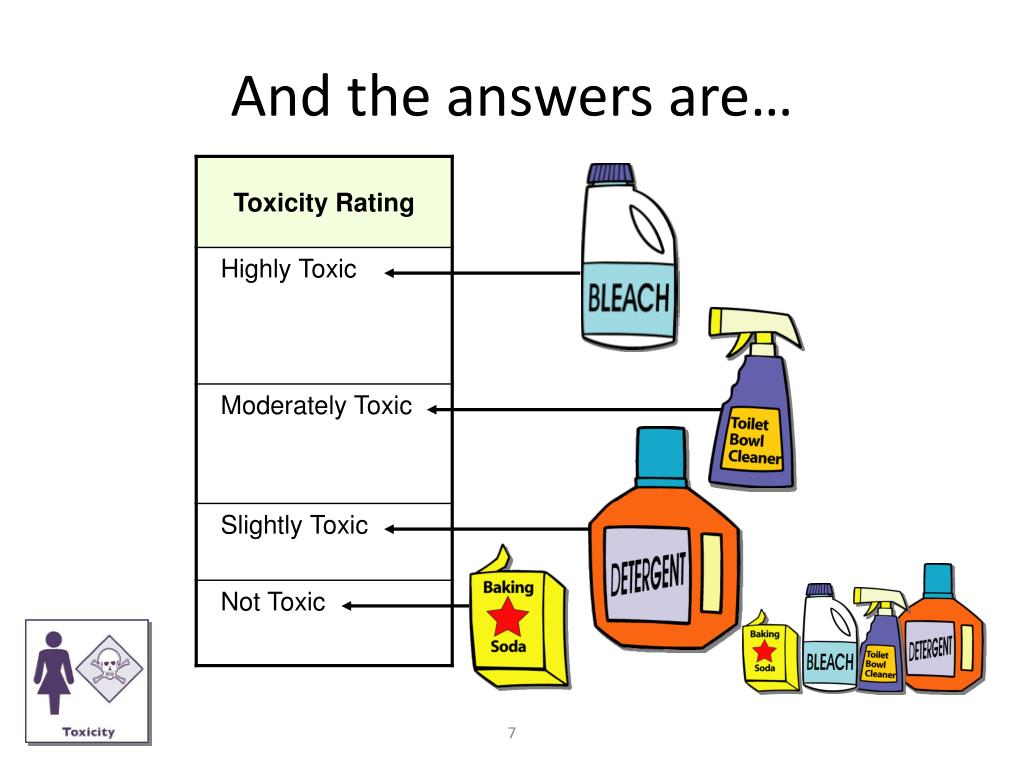 And the answers are…

| Toxicity Rating |
|---|
| Highly Toxic |
| Moderately Toxic |
| Slightly Toxic |
| Not Toxic |

BLEACH

Toilet Bowl Cleaner

DETERGENT

Baking Soda

Baking Soda

BLEACH

Toilet Bowl Cleaner

DETERGENT

Toxicity

7